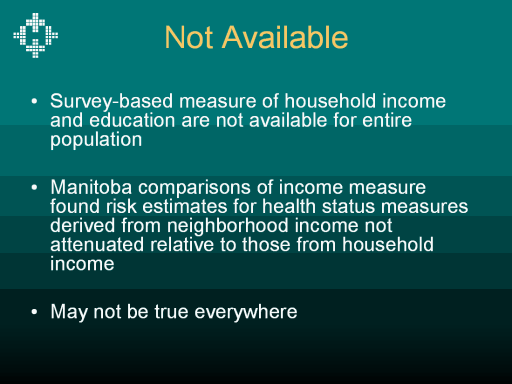 Not Available

• Survey-based measure of household income and education are not available for entire population

• Manitoba comparisons of income measure found risk estimates for health status measures derived from neighborhood income not attenuated relative to those from household income

• May not be true everywhere